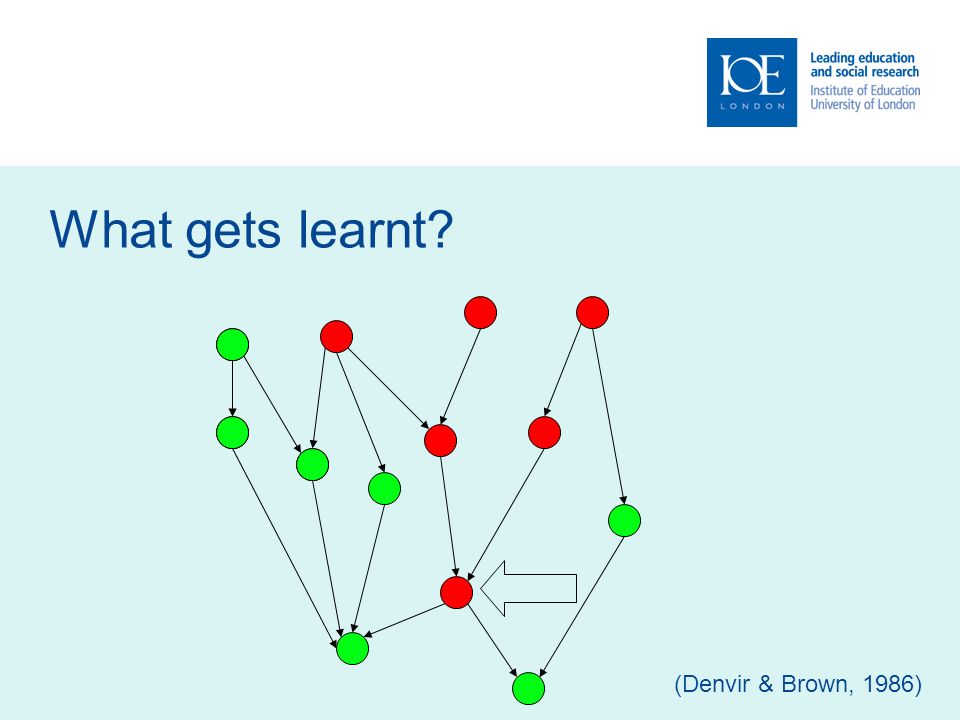 IOE
LONDON

Leading education and social research
Institute of Education
University of London

What gets learnt?

(Denvir & Brown, 1986)